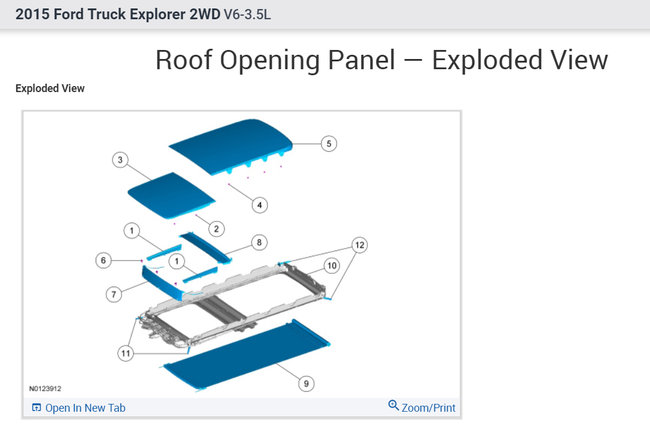 2015 Ford Truck Explorer 2WD V6-3.5L

Roof Opening Panel — Exploded View

Exploded View

5
3
4
2
1
8
12
6
1
10
7
11
9
N0123912

Open In New Tab
Zoom/Print